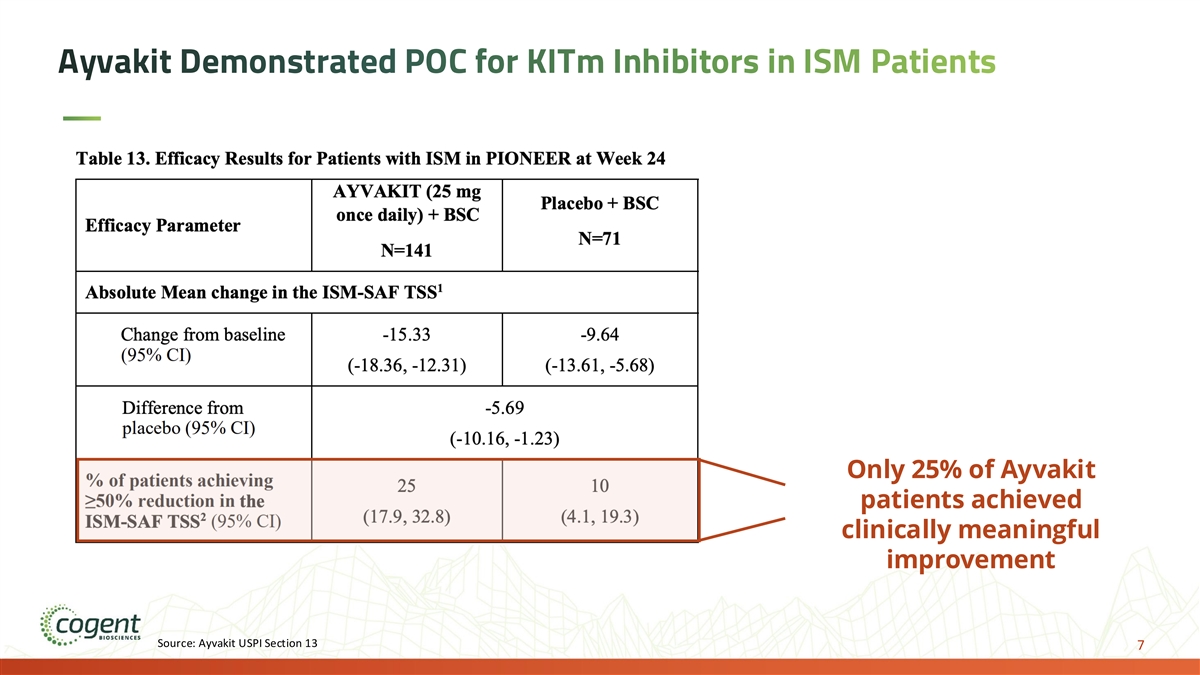 Ayvakit Demonstrated POC for KITm Inhibitors in ISM Patients

Table 13. Efficacy Results for Patients with ISM in PIONEER at Week 24

| Efficacy Parameter | AYVAKIT (25 mg once daily) + BSC N=141 | Placebo + BSC N=71 |
|---|---|---|
| Absolute Mean change in the ISM-SAF TSS$^1$ | | |
| Change from baseline (95% CI) | -15.33 (-18.36, -12.31) | -9.64 (-13.61, -5.68) |
| Difference from placebo (95% CI) | -5.69 (-10.16, -1.23) | |
| % of patients achieving ≥50% reduction in the ISM-SAF TSS$^2$ (95% CI) | 25 (17.9, 32.8) | 10 (4.1, 19.3) |

Only 25% of Ayvakit patients achieved clinically meaningful improvement

cogent BIOSCIENCES

Source: Ayvakit USPI Section 13

7